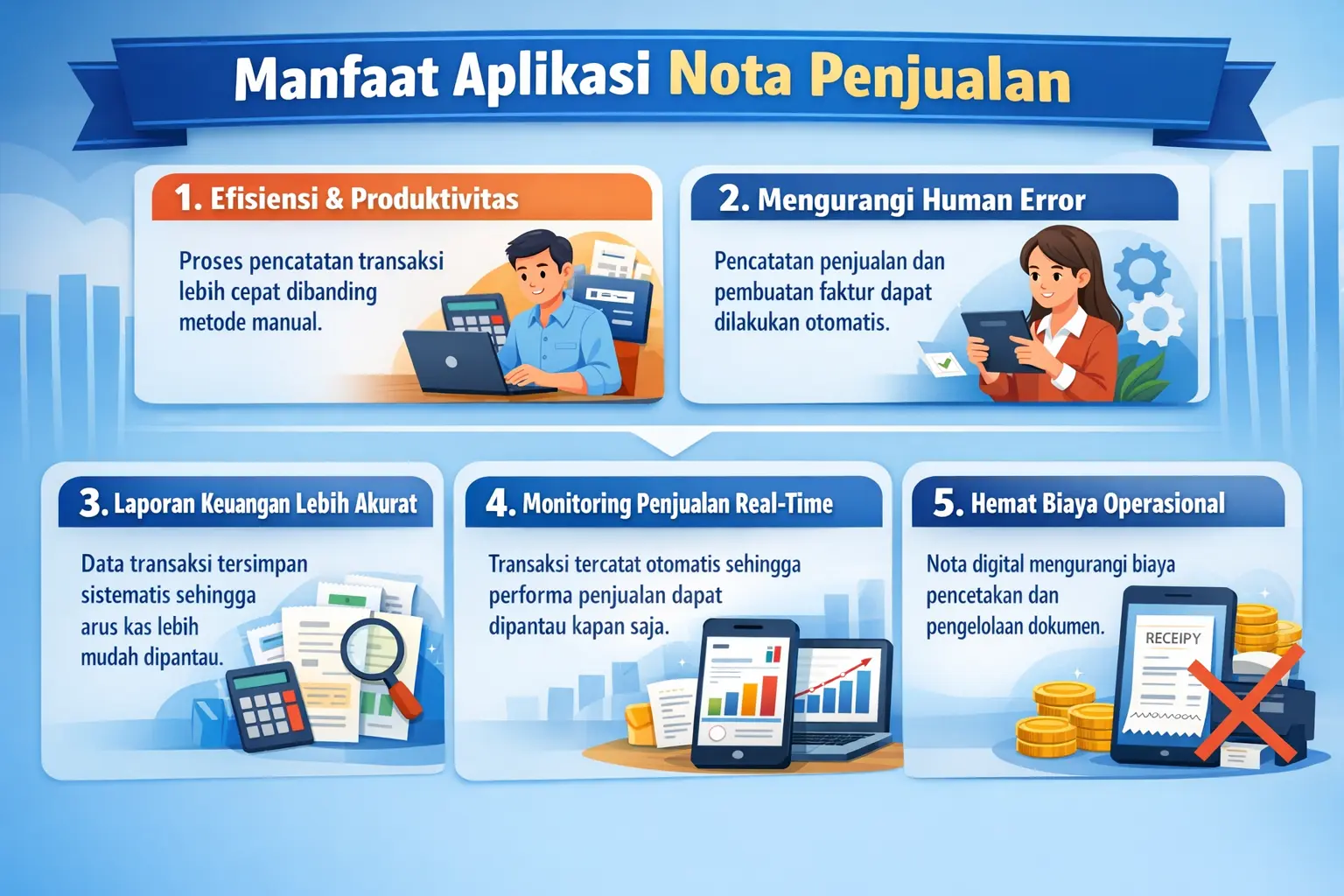 Manfaat Aplikasi Nota Penjualan

1. Efisiensi & Produktivitas

Proses pencatatan transaksi lebih cepat dibanding metode manual.

2. Mengurangi Human Error

Pencatatan penjualan dan pembuatan faktur dapat dilakukan otomatis.

3. Laporan Keuangan Lebih Akurat

Data transaksi tersimpan sistematis sehingga arus kas lebih mudah dipantau.

4. Monitoring Penjualan Real-Time

Transaksi tercatat otomatis sehingga performa penjualan dapat dipantau kapan saja.

5. Hemat Biaya Operasional

Nota digital mengurangi biaya pencetakan dan pengelolaan dokumen.

RECEIPY